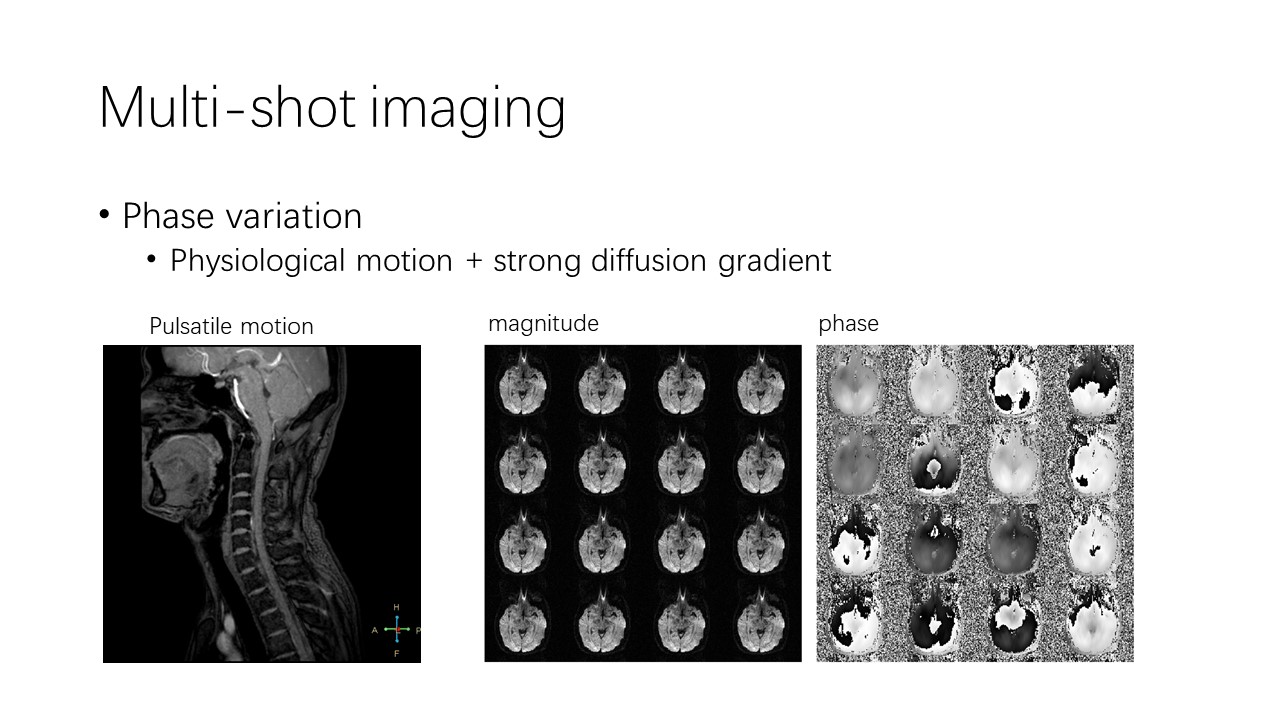 Multi-shot imaging

• Phase variation
  • Physiological motion + strong diffusion gradient

Pulsatile motion

H
A
P
F

magnitude

phase